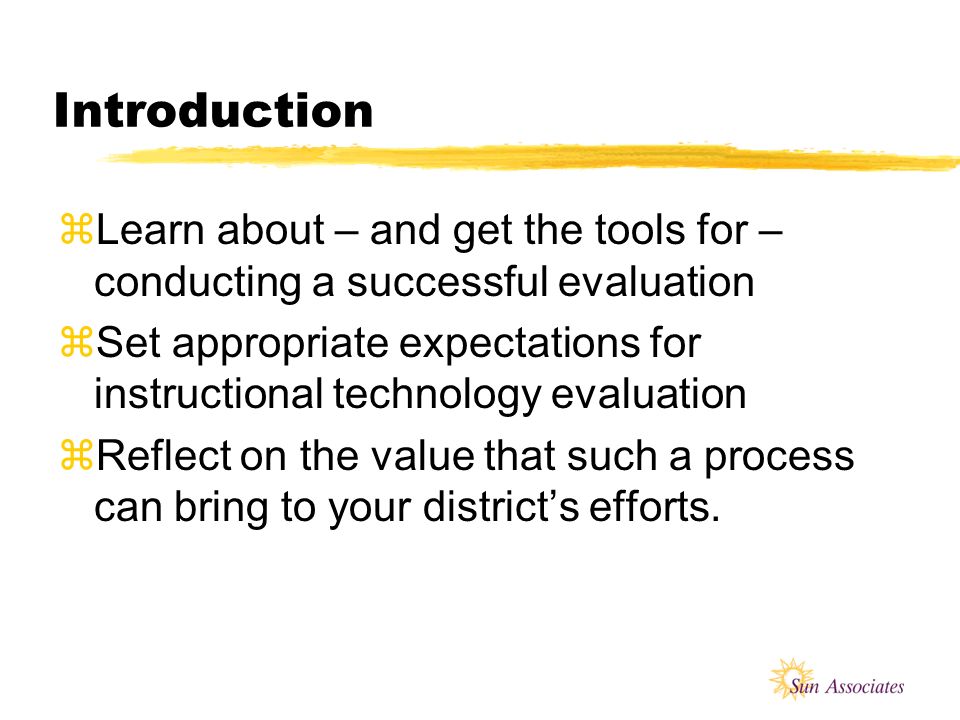 Introduction

⌘Learn about – and get the tools for – conducting a successful evaluation

⌘Set appropriate expectations for instructional technology evaluation

⌘Reflect on the value that such a process can bring to your district's efforts.

Sun Associates